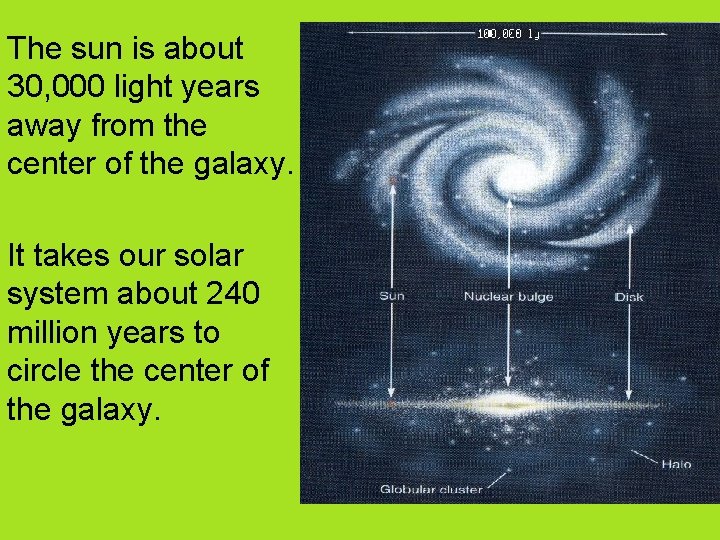 The sun is about 30,000 light years away from the center of the galaxy.

It takes our solar system about 240 million years to circle the center of the galaxy.

100,000 ly

Sun

Nuclear bulge

Disk

Halo

Globular cluster